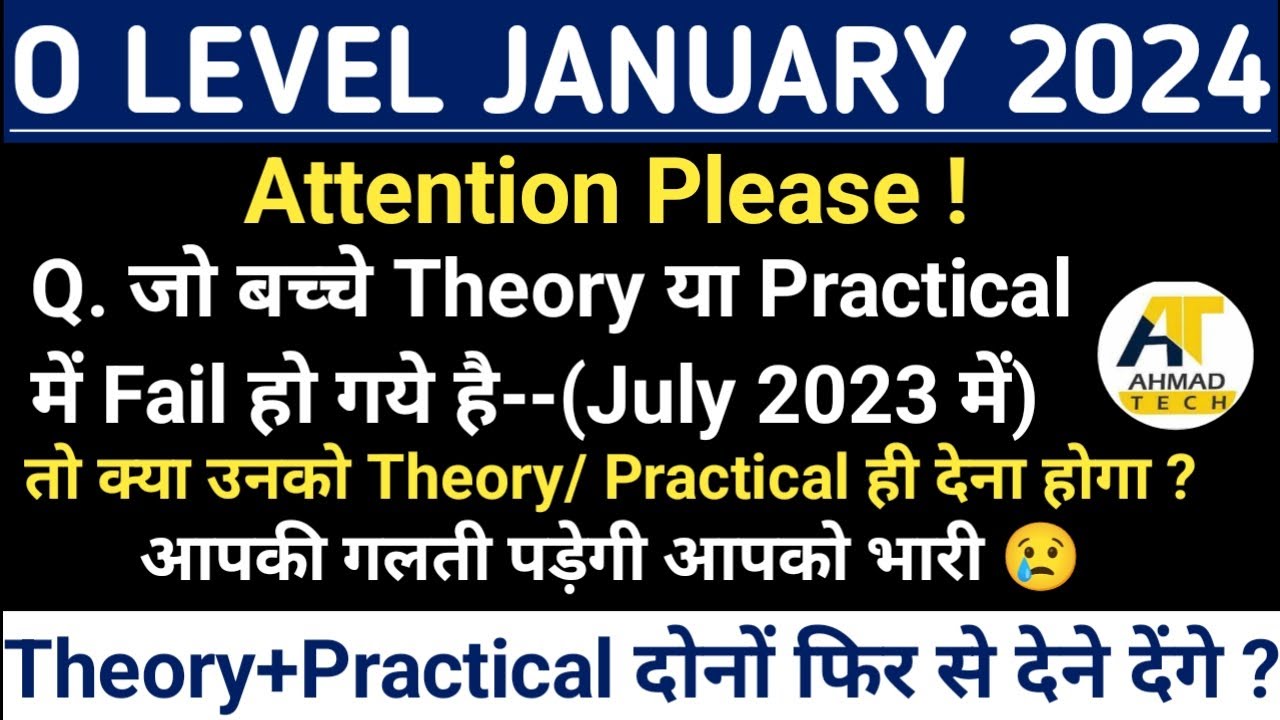 O LEVEL JANUARY 2024

Attention Please !

Q. जो बच्चे Theory या Practical में Fail हो गये है--(July 2023 में)

AT
AHMAD
TECH

तो क्या उनको Theory/ Practical ही देना होगा ?

आपकी गलती पड़ेगी आपको भारी 😢

Theory+Practical दोनों फिर से देने देंगे ?